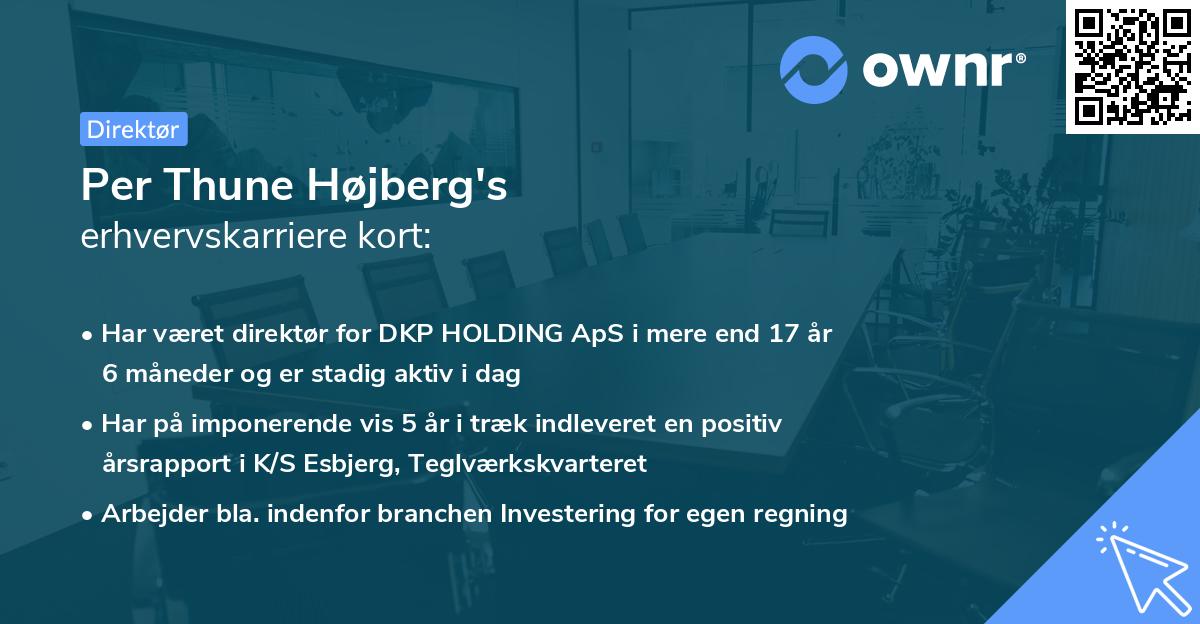 ownr®

Direktør

Per Thune Højberg's
erhvervskarriere kort:

• Har været direktør for DKP HOLDING ApS i mere end 17 år 6 måneder og er stadig aktiv i dag

• Har på imponerende vis 5 år i træk indleveret en positiv årsrapport i K/S Esbjerg, Teglværkskvarteret

• Arbejder bla. indenfor branchen Investering for egen regning